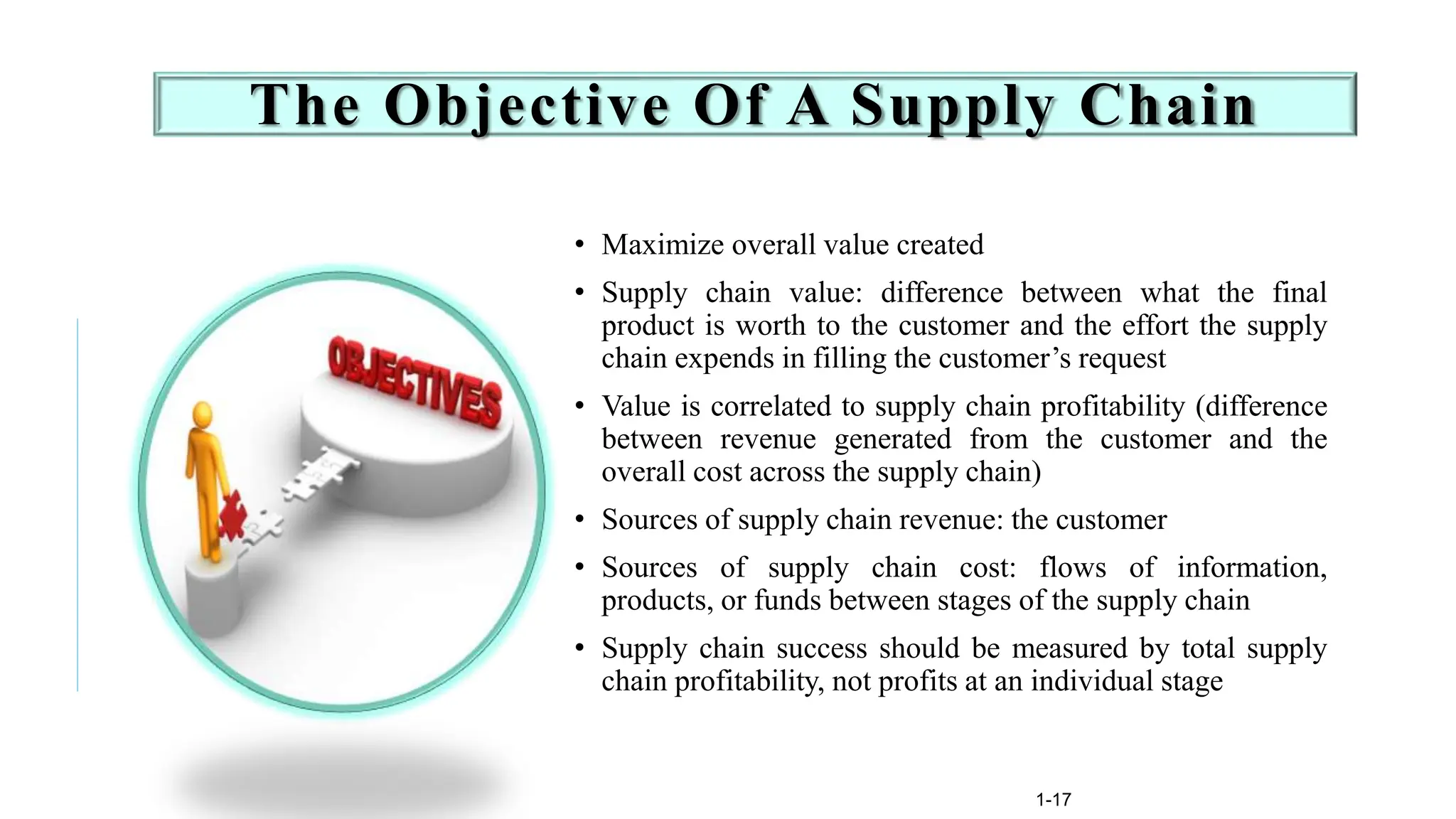 The Objective Of A Supply Chain

OBJECTIVES

• Maximize overall value created

• Supply chain value: difference between what the final product is worth to the customer and the effort the supply chain expends in filling the customer’s request

• Value is correlated to supply chain profitability (difference between revenue generated from the customer and the overall cost across the supply chain)

• Sources of supply chain revenue: the customer

• Sources of supply chain cost: flows of information, products, or funds between stages of the supply chain

• Supply chain success should be measured by total supply chain profitability, not profits at an individual stage

1-17